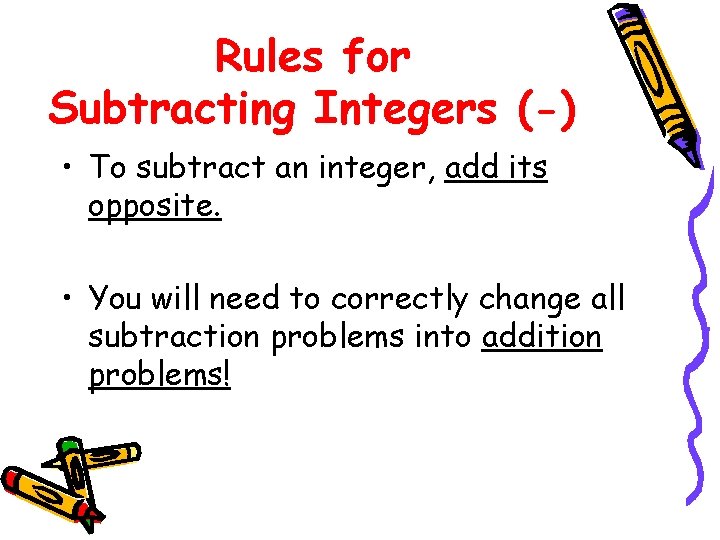 Rules for Subtracting Integers (-)

• To subtract an integer, add its opposite.

• You will need to correctly change all subtraction problems into addition problems!